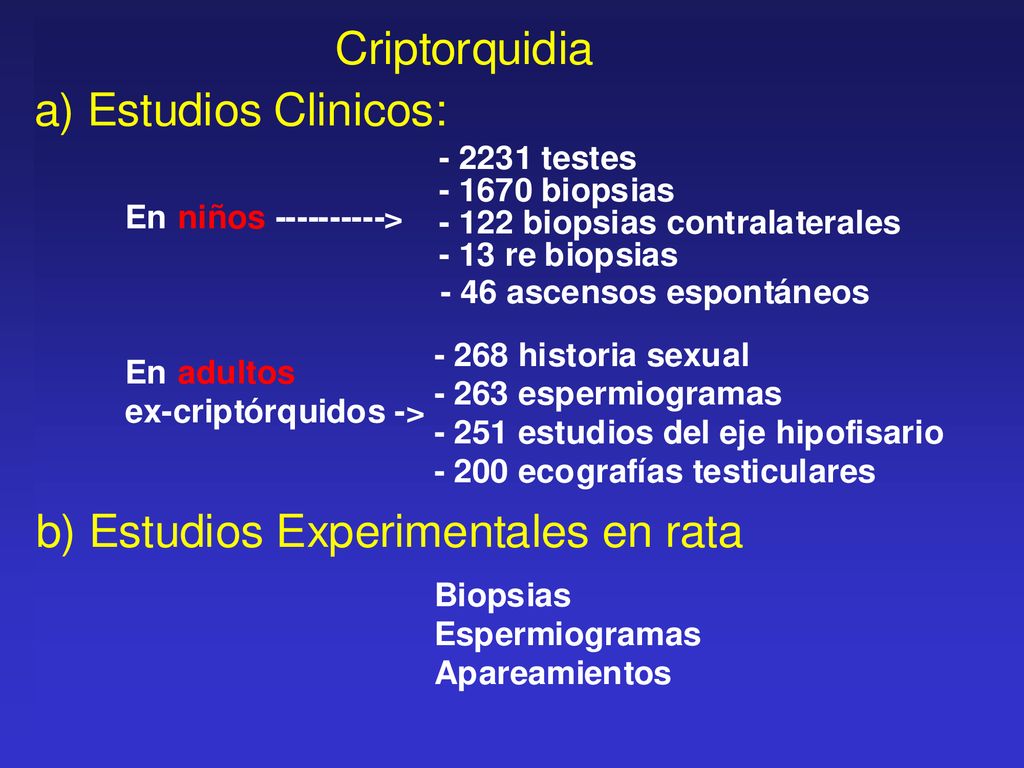 Criptorquidia

a) Estudios Clinicos:

En niños ---------->

- 2231 testes
- 1670 biopsias
- 122 biopsias contralaterales
- 13 re biopsias
- 46 ascensos espontáneos

En adultos ex-criptórquidos ->

- 268 historia sexual
- 263 espermiogramas
- 251 estudios del eje hipofisario
- 200 ecografías testiculares

b) Estudios Experimentales en rata

Biopsias
Espermiogramas
Apareamientos